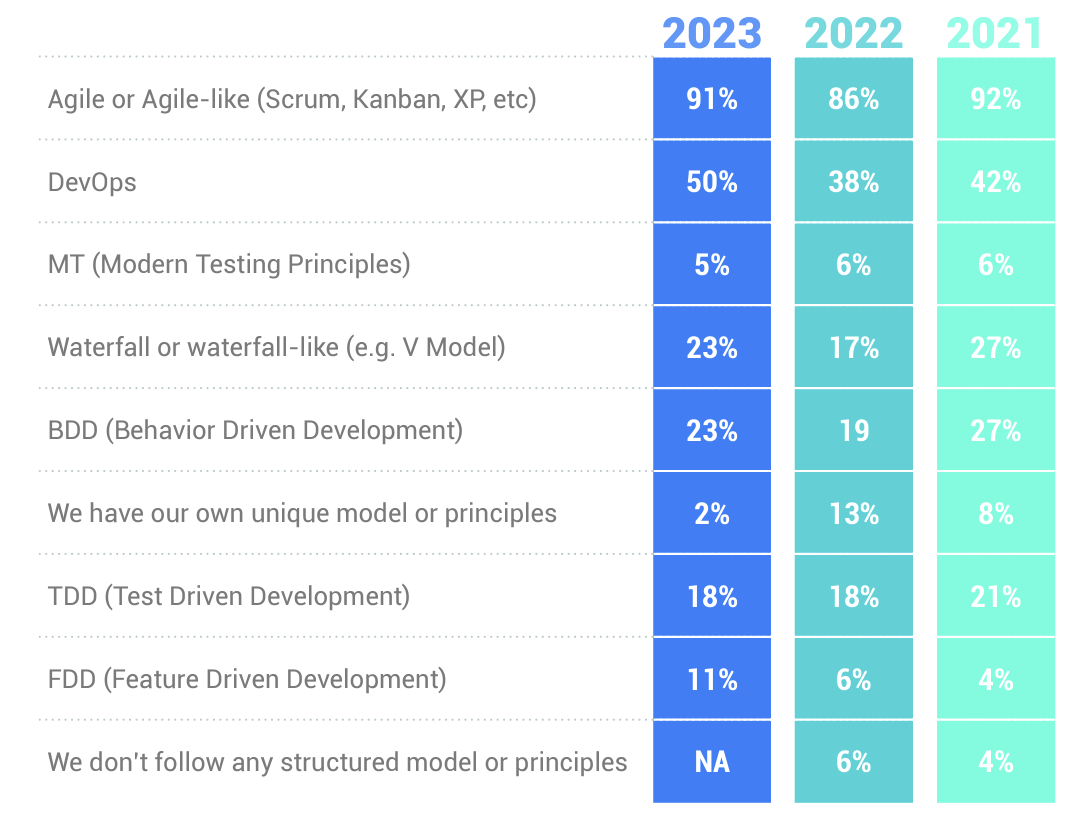 |  | 2023 | 2022 | 2021 |
|---|---|---|---|
| Agile or Agile-like (Scrum, Kanban, XP, etc) | 91% | 86% | 92% |
| DevOps | 50% | 38% | 42% |
| MT (Modern Testing Principles) | 5% | 6% | 6% |
| Waterfall or waterfall-like (e.g. V Model) | 23% | 17% | 27% |
| BDD (Behavior Driven Development) | 23% | 19 | 27% |
| We have our own unique model or principles | 2% | 13% | 8% |
| TDD (Test Driven Development) | 18% | 18% | 21% |
| FDD (Feature Driven Development) | 11% | 6% | 4% |
| We don't follow any structured model or principles | NA | 6% | 4% |